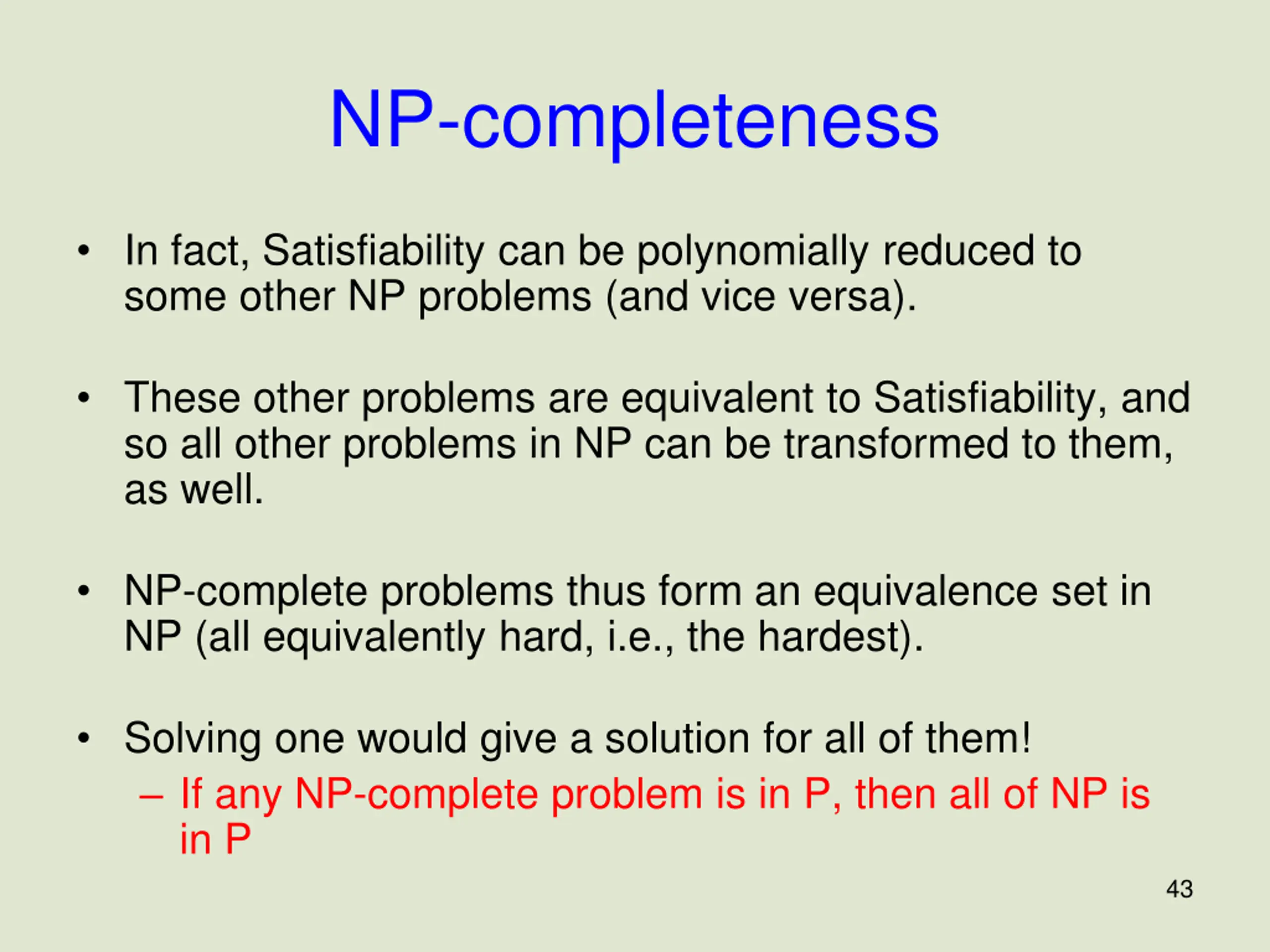 NP-completeness

• In fact, Satisfiability can be polynomially reduced to some other NP problems (and vice versa).

• These other problems are equivalent to Satisfiability, and so all other problems in NP can be transformed to them, as well.

• NP-complete problems thus form an equivalence set in NP (all equivalently hard, i.e., the hardest).

• Solving one would give a solution for all of them!
– If any NP-complete problem is in P, then all of NP is in P

43